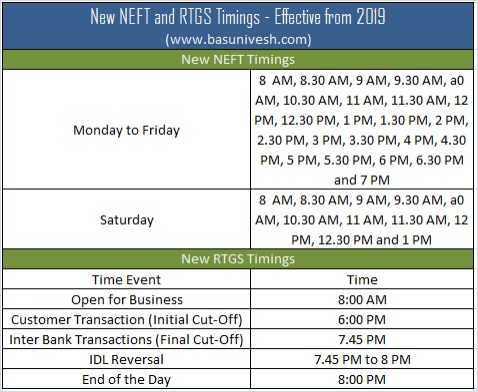 New NEFT and RTGS Timings - Effective from 2019
(www.basunivesh.com)

New NEFT Timings

| | |
|---|---|
| Monday to Friday | 8 AM, 8.30 AM, 9 AM, 9.30 AM, a0 AM, 10.30 AM, 11 AM, 11.30 AM, 12 PM, 12.30 PM, 1 PM, 1.30 PM, 2 PM, 2.30 PM, 3 PM, 3.30 PM, 4 PM, 4.30 PM, 5 PM, 5.30 PM, 6 PM, 6.30 PM and 7 PM |
| Saturday | 8 AM, 8.30 AM, 9 AM, 9.30 AM, a0 AM, 10.30 AM, 11 AM, 11.30 AM, 12 PM, 12.30 PM and 1 PM |

New RTGS Timings

| Time Event | Time |
|---|---|
| Open for Business | 8:00 AM |
| Customer Transaction (Initial Cut-Off) | 6:00 PM |
| Inter Bank Transactions (Final Cut-Off) | 7.45 PM |
| IDL Reversal | 7.45 PM to 8 PM |
| End of the Day | 8:00 PM |